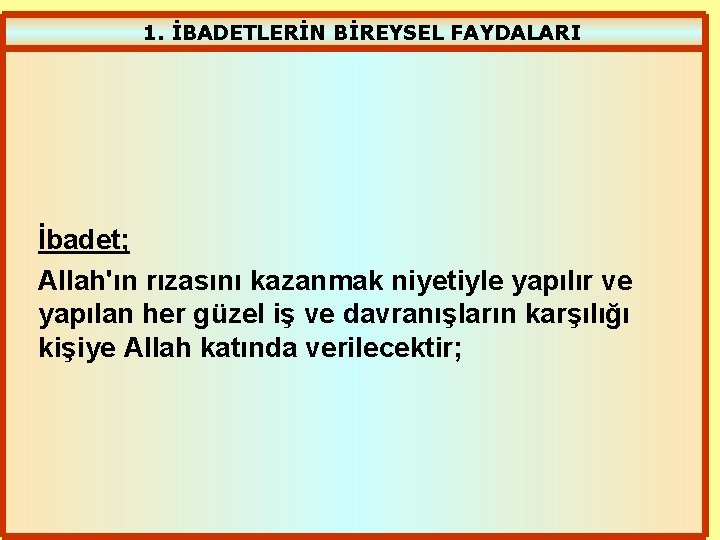 1. İBADETLERİN BİREYSEL FAYDALARI

İbadet;

Allah'ın rızasını kazanmak niyetiyle yapılır ve yapılan her güzel iş ve davranışların karşılığı kişiye Allah katında verilecektir;